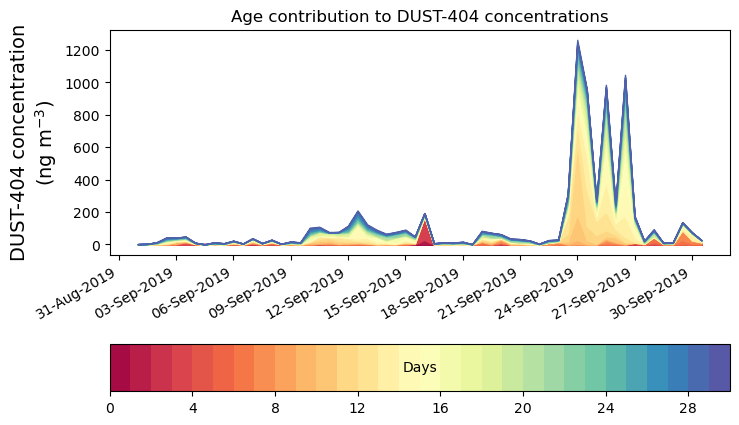 Age contribution to DUST-404 concentrations

DUST-404 concentration
(ng m$^{-3}$)

1200
1000
800
600
400
200
0

31-Aug-2019
03-Sep-2019
06-Sep-2019
09-Sep-2019
12-Sep-2019
15-Sep-2019
18-Sep-2019
21-Sep-2019
24-Sep-2019
27-Sep-2019
30-Sep-2019

Days

0
4
8
12
16
20
24
28